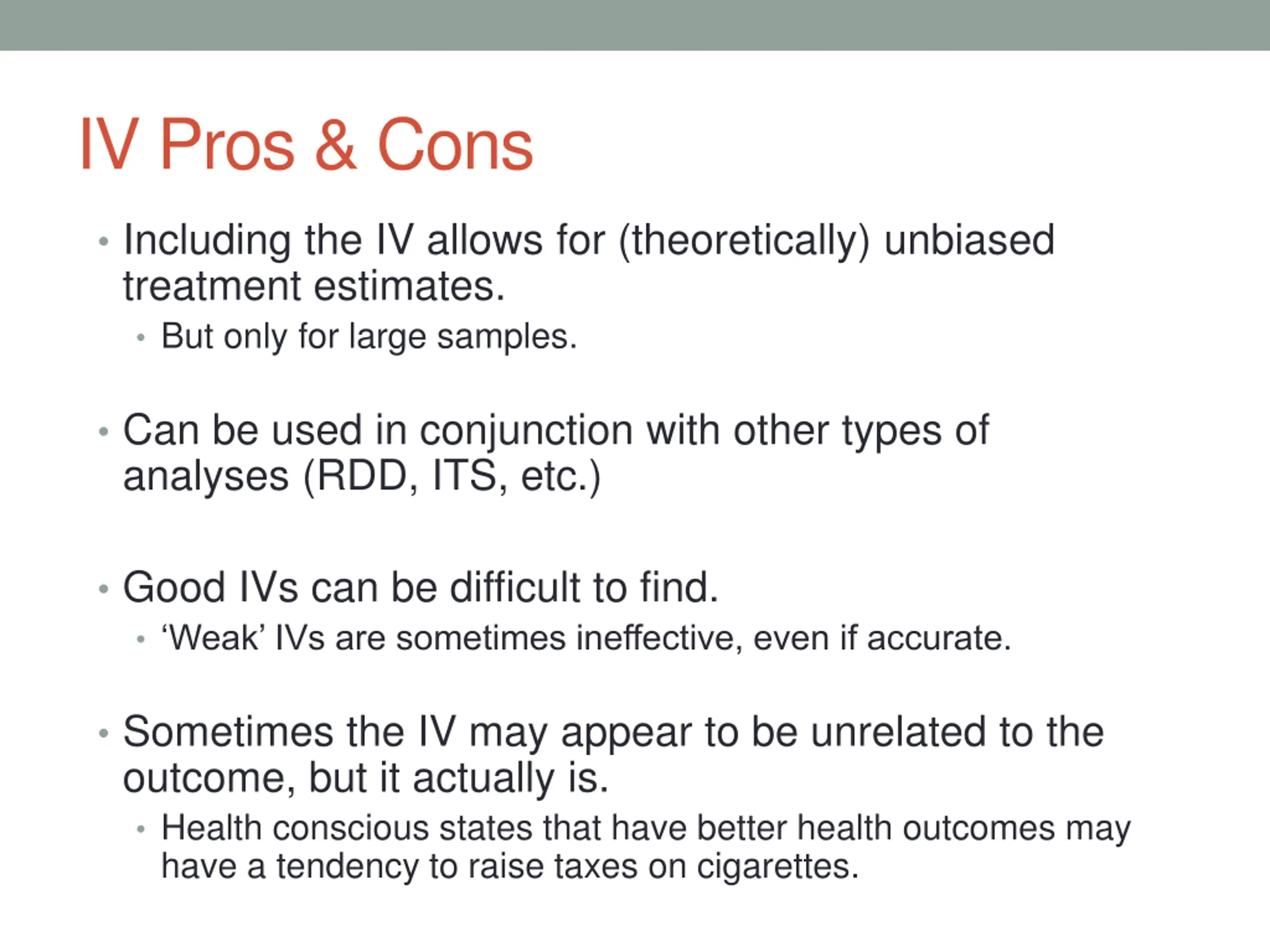 IV Pros & Cons

• Including the IV allows for (theoretically) unbiased treatment estimates.
  • But only for large samples.

• Can be used in conjunction with other types of analyses (RDD, ITS, etc.)

• Good IVs can be difficult to find.
  • ‘Weak’ IVs are sometimes ineffective, even if accurate.

• Sometimes the IV may appear to be unrelated to the outcome, but it actually is.
  • Health conscious states that have better health outcomes may have a tendency to raise taxes on cigarettes.